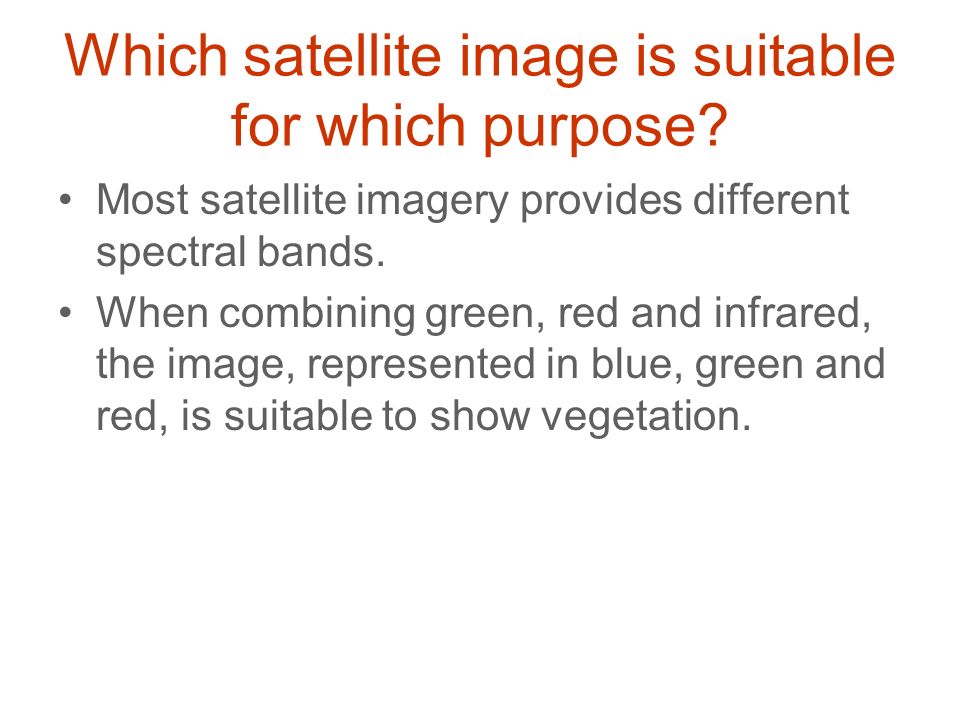 Which satellite image is suitable for which purpose?

• Most satellite imagery provides different spectral bands.

• When combining green, red and infrared, the image, represented in blue, green and red, is suitable to show vegetation.